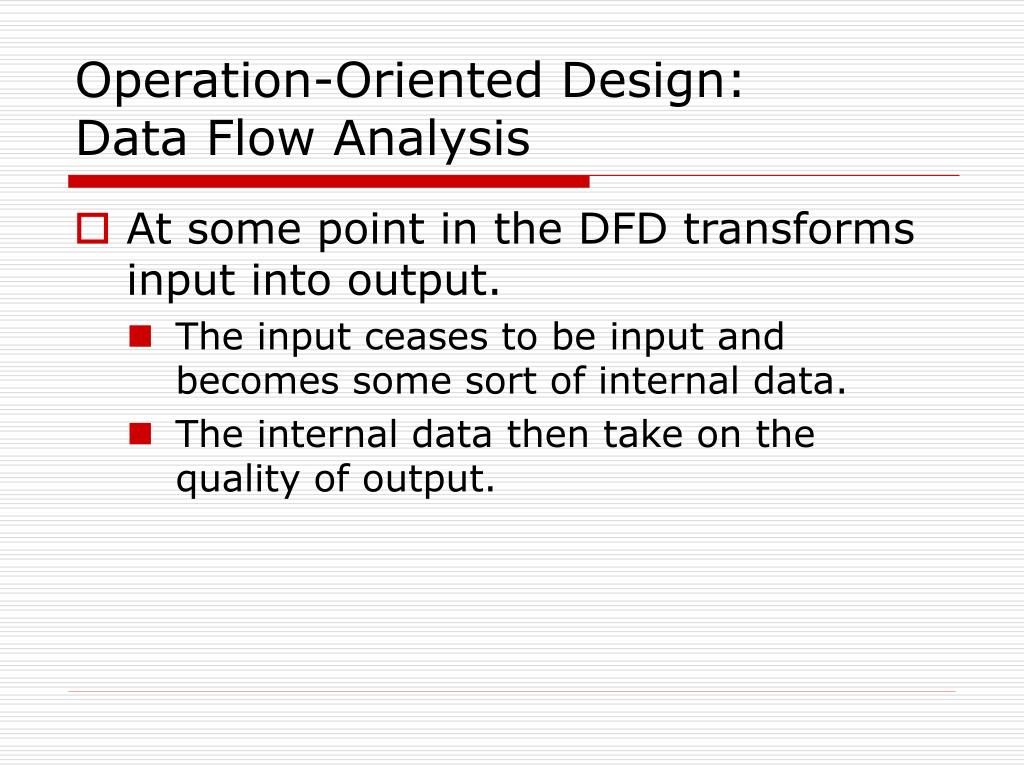 Operation-Oriented Design:
Data Flow Analysis

At some point in the DFD transforms input into output.

The input ceases to be input and becomes some sort of internal data.

The internal data then take on the quality of output.